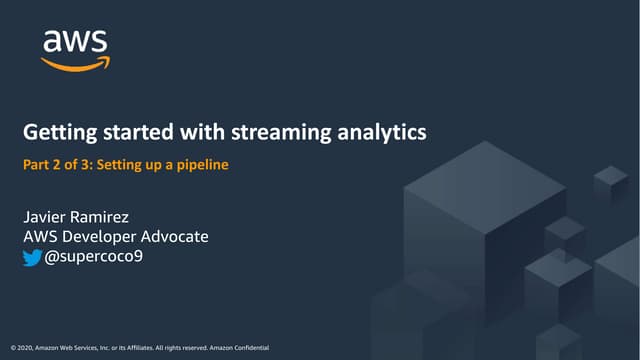 aws

Getting started with streaming analytics

Part 2 of 3: Setting up a pipeline

Javier Ramirez
AWS Developer Advocate
@supercoco9

© 2020, Amazon Web Services, Inc. or its Affiliates. All rights reserved. Amazon Confidential